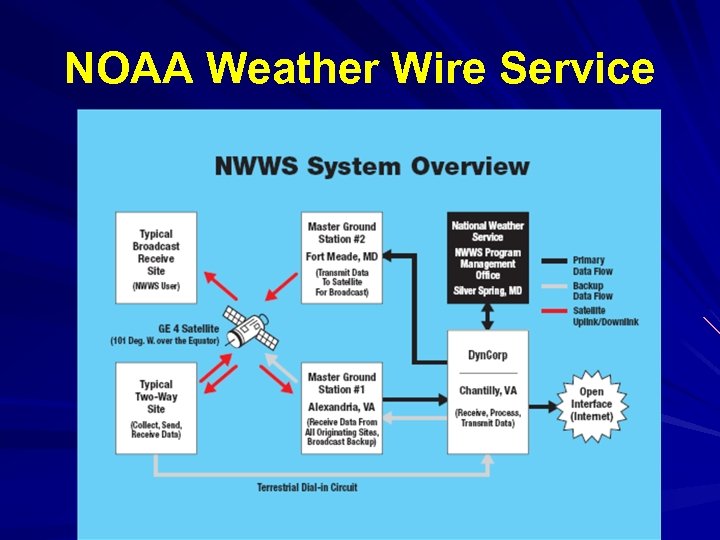 NOAA Weather Wire Service

NWWS System Overview

Typical Broadcast Receive Site
(NWWS User)

Master Ground Station #2
Fort Meade, MD
(Transmit Data To Satellite For Broadcast)

National Weather Service
NWWS Program Management Office
Silver Spring, MD

Primary Data Flow
Backup Data Flow
Satellite Uplink/Downlink

GE 4 Satellite
(101 Deg. W. over the Equator)

Typical Two-Way Site
(Collect, Send, Receive Data)

Master Ground Station #1
Alexandria, VA
(Receive Data From All Originating Sites, Broadcast Backup)

DynCorp
Chantilly, VA
(Receive, Process, Transmit Data)

Open Interface (Internet)

Terrestrial Dial-in Circuit